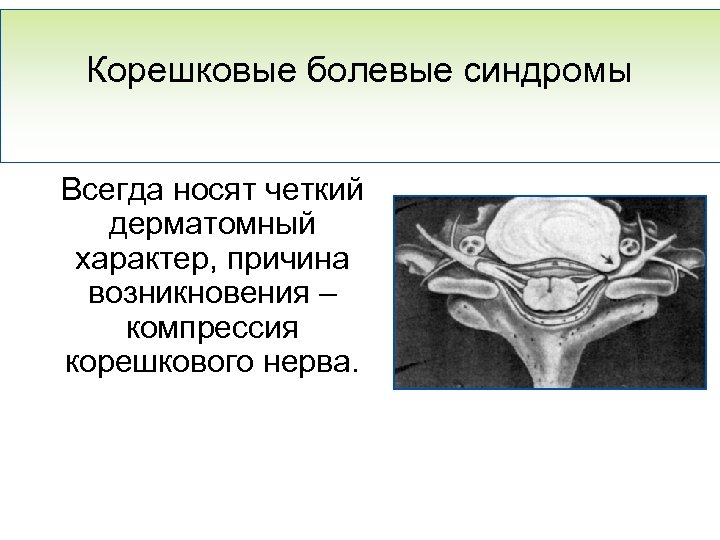 Корешковые болевые синдромы

Всегда носят четкий дерматомный характер, причина возникновения – компрессия корешкового нерва.